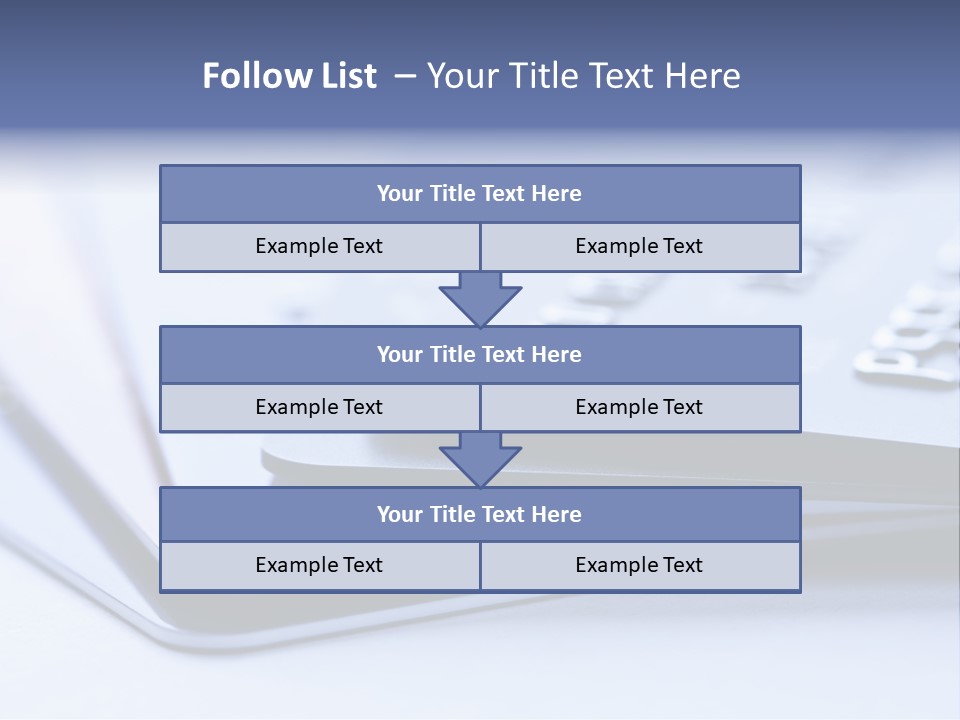 Follow List – Your Title Text Here

Your Title Text Here

Example Text

Example Text

Your Title Text Here

Example Text

Example Text

Your Title Text Here

Example Text

Example Text